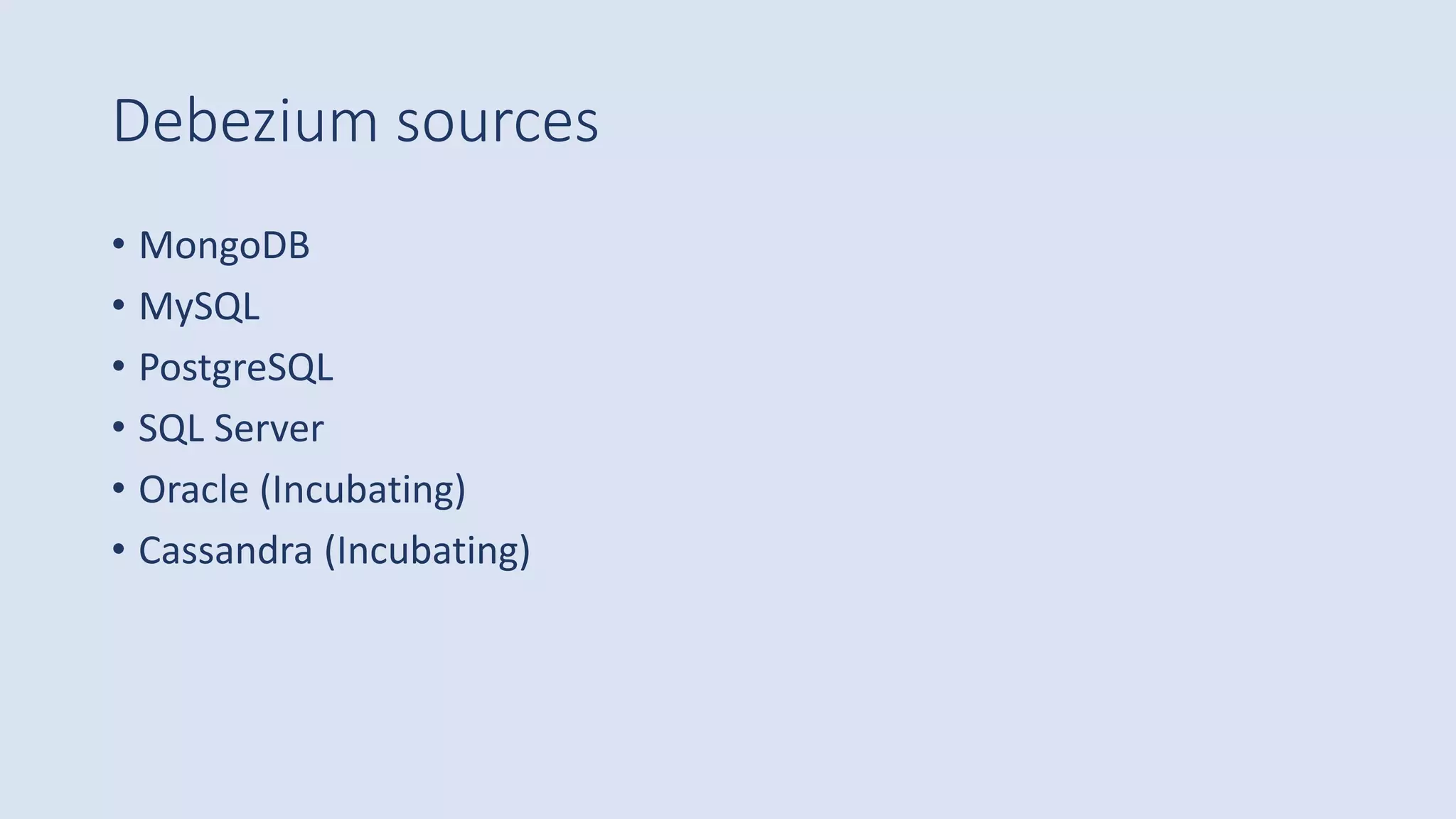 Debezium sources

• MongoDB
• MySQL
• PostgreSQL
• SQL Server
• Oracle (Incubating)
• Cassandra (Incubating)